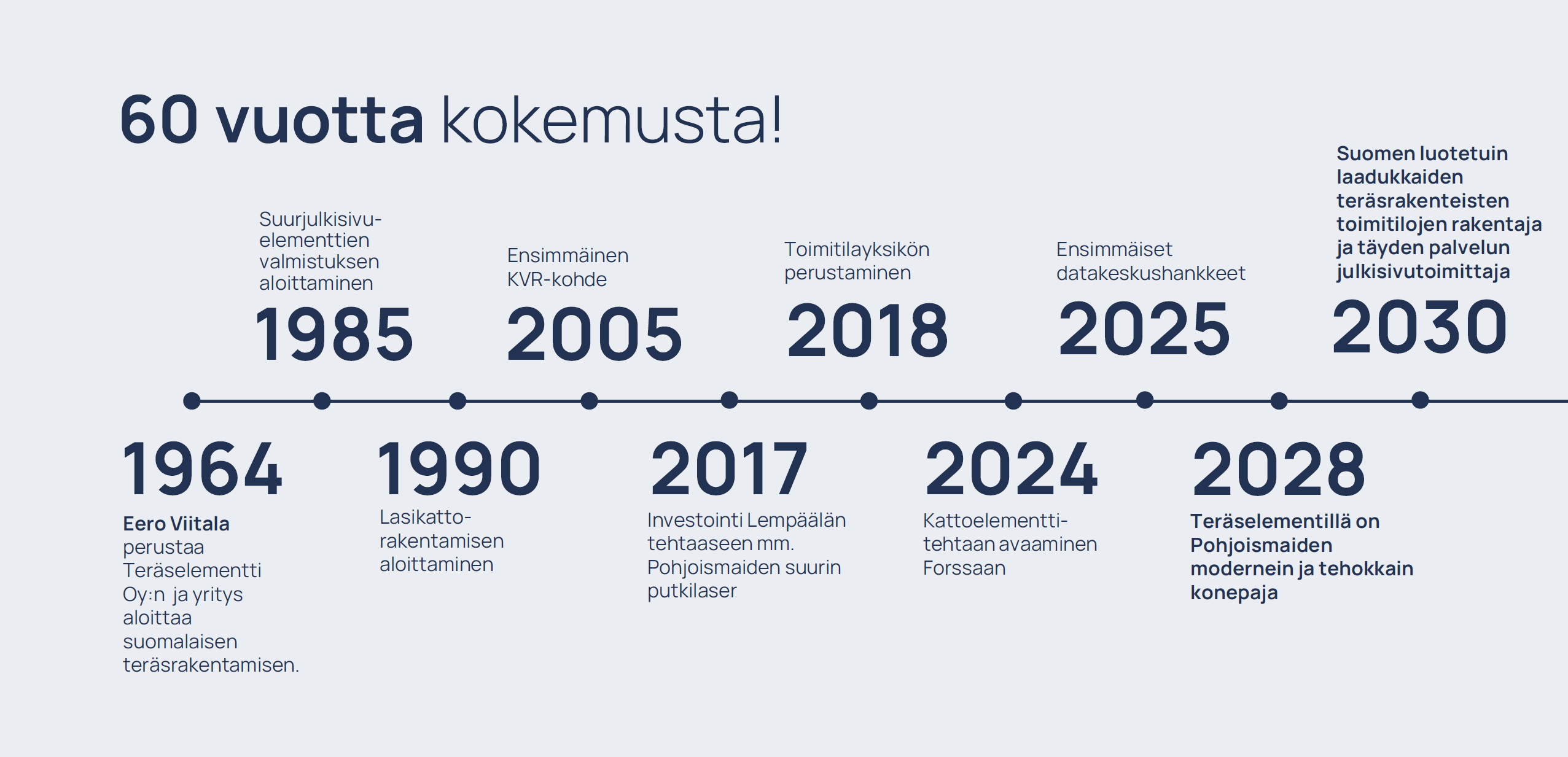 60 vuotta kokemusta!

1964
Eero Viitala perustaa Teräselementti Oy:n ja yritys aloittaa suomalaisen teräsrakentamisen.

Suurjulkisivuelementtien valmistuksen aloittaminen
1985

1990
Lasikattorakentamisen aloittaminen

Ensimmäinen KVR-kohde
2005

2017
Investointi Lempäälän tehtaaseen mm. Pohjoismaiden suurin putkilaser

Toimitilayksikön perustaminen
2018

2024
Kattoelementtitehtaan avaaminen Forssaan

Ensimmäiset datakeskushankkeet
2025

2028
Teräselementillä on Pohjoismaiden modernein ja tehokkain konepaja

Suomen luotetuin laadukkaiden teräsrakenteisten toimitilojen rakentaja ja täyden palvelun julkisivutoimittaja
2030